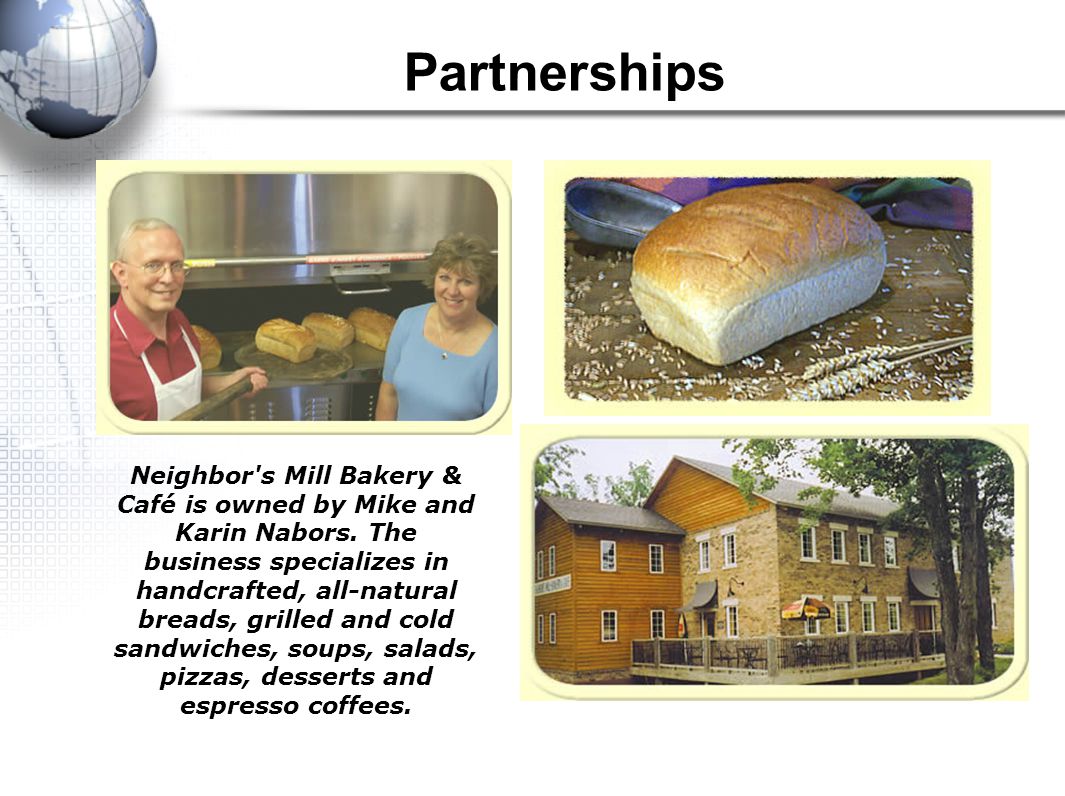 Partnerships

Neighbor's Mill Bakery & Café is owned by Mike and Karin Nabors. The business specializes in handcrafted, all-natural breads, grilled and cold sandwiches, soups, salads, pizzas, desserts and espresso coffees.